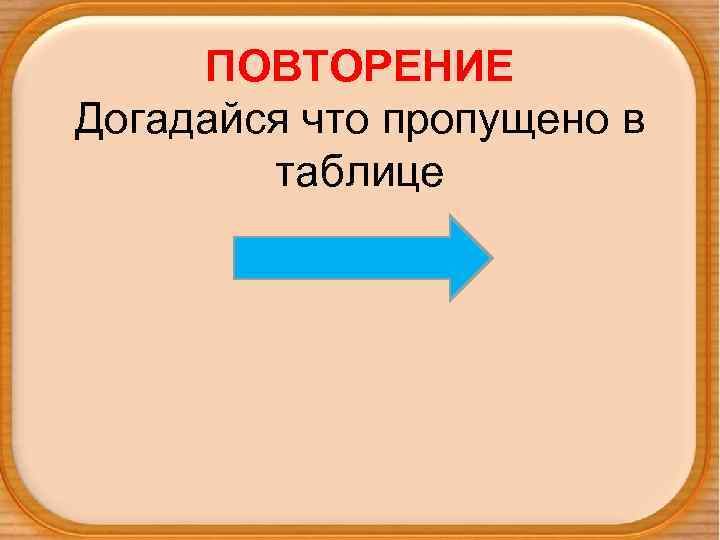 ПОВТОРЕНИЕ
Догадайся что пропущено в таблице